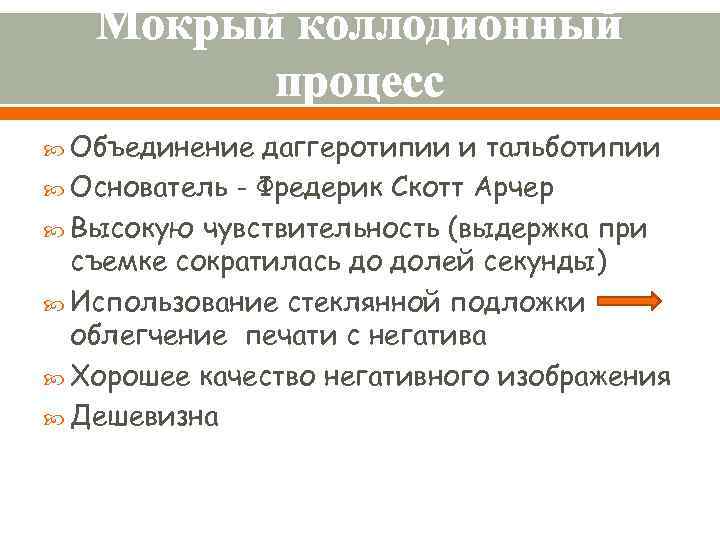 Мокрый коллодионный процесс

Объединение даггеротипии и тальботипии
Основатель - Фредерик Скотт Арчер
Высокую чувствительность (выдержка при съемке сократилась до долей секунды)
Использование стеклянной подложки облегчение печати с негатива
Хорошее качество негативного изображения
Дешевизна